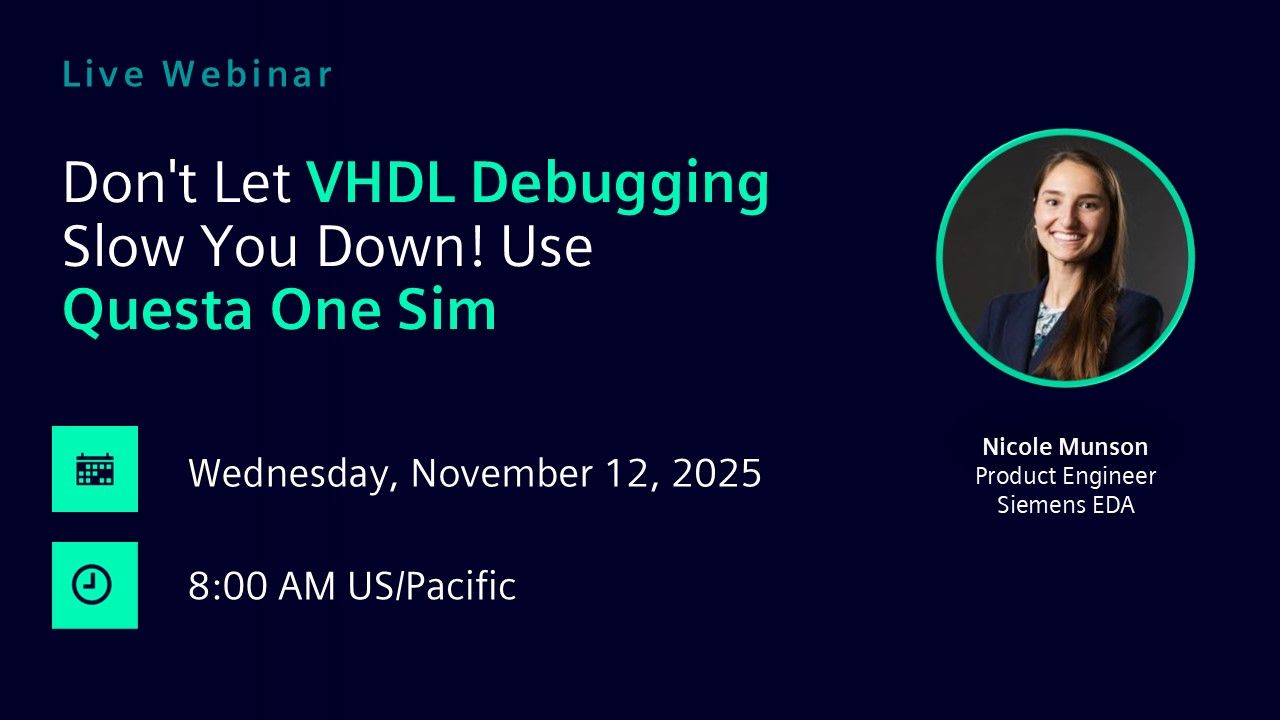 Live Webinar

Don't Let VHDL Debugging Slow You Down! Use Questa One Sim

Wednesday, November 12, 2025

8:00 AM US/Pacific

Nicole Munson
Product Engineer
Siemens EDA